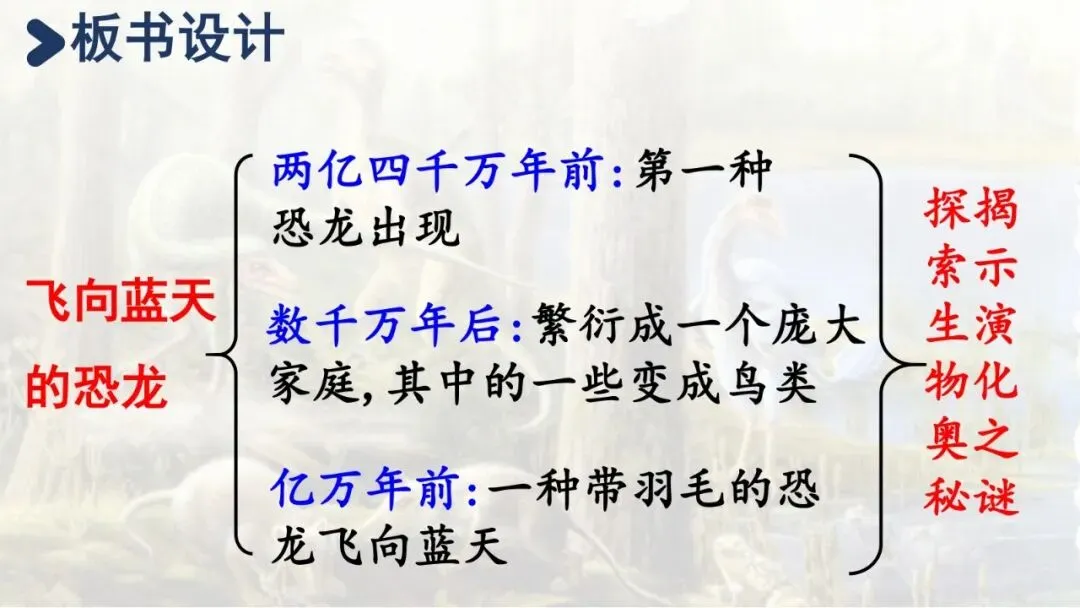 板书设计

飞向蓝天的恐龙

两亿四千万年前：第一种恐龙出现

数千万年后：繁衍成一个庞大家庭，其中的一些变成鸟类

亿万年前：一种带羽毛的恐龙飞向蓝天

揭示演化之谜

探索生物奥秘